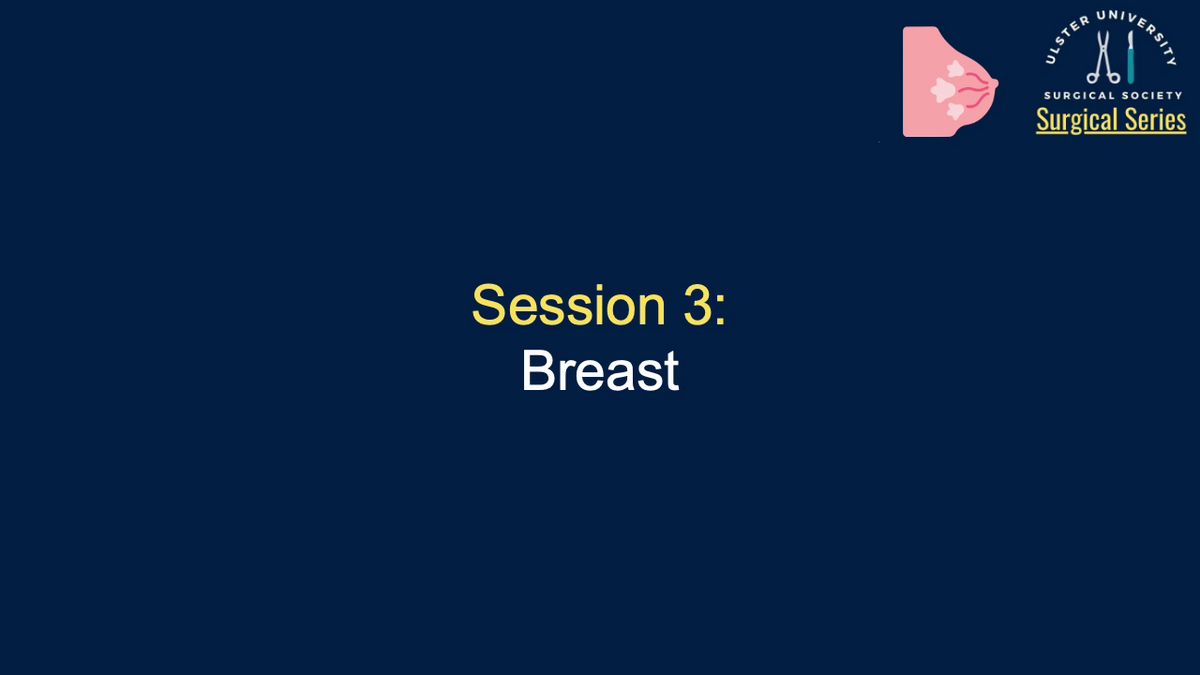 ULSTER UNIVERSITY
SURGICAL SOCIETY
Surgical Series

Session 3:
Breast